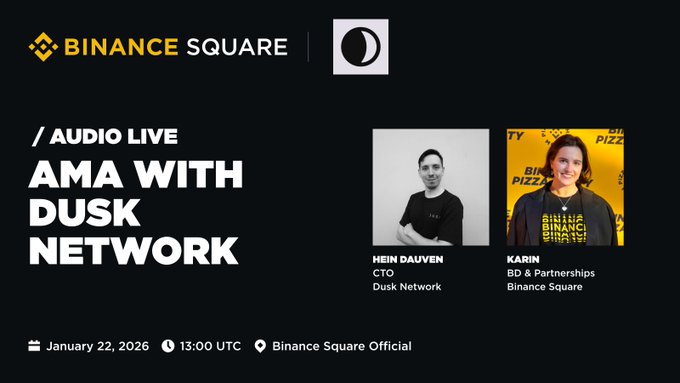 BINANCE SQUARE

/ AUDIO LIVE
AMA WITH DUSK NETWORK

HEIN DAUVEN
CTO
Dusk Network

KARIN
BD & Partnerships
Binance Square

January 22, 2026 13:00 UTC Binance Square Official